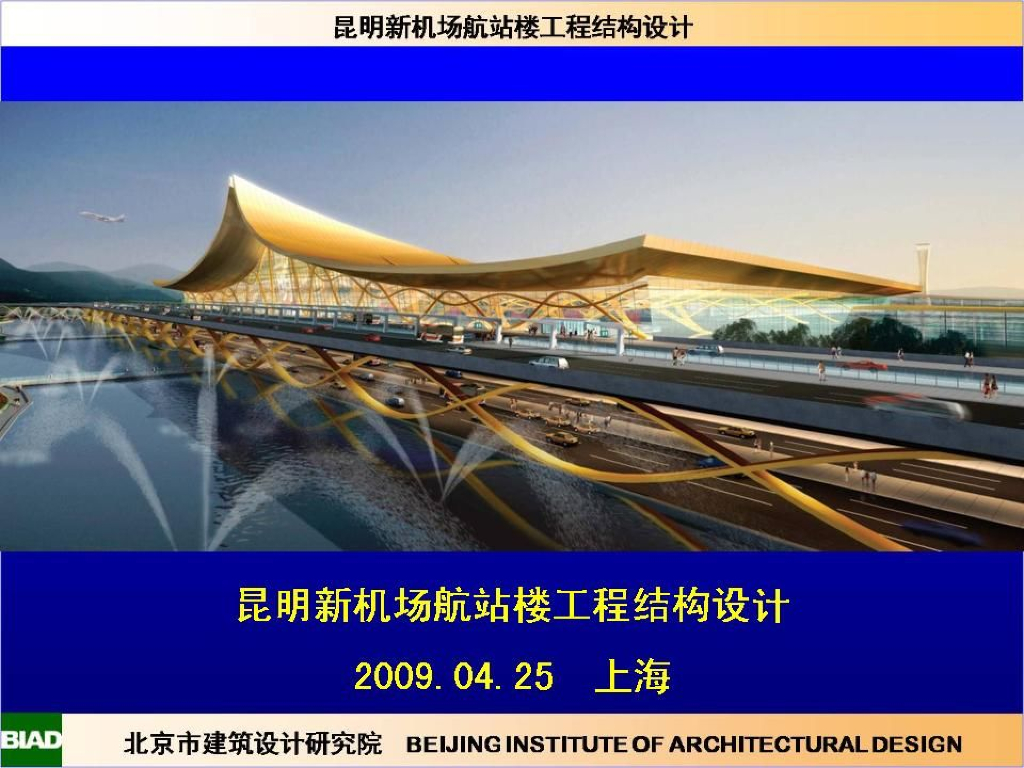 昆明新机场航站楼工程结构设计

昆明新机场航站楼工程结构设计

2009.04.25 上海

BIAD 北京市建筑设计研究院 BEIJING INSTITUTE OF ARCHITECTURAL DESIGN